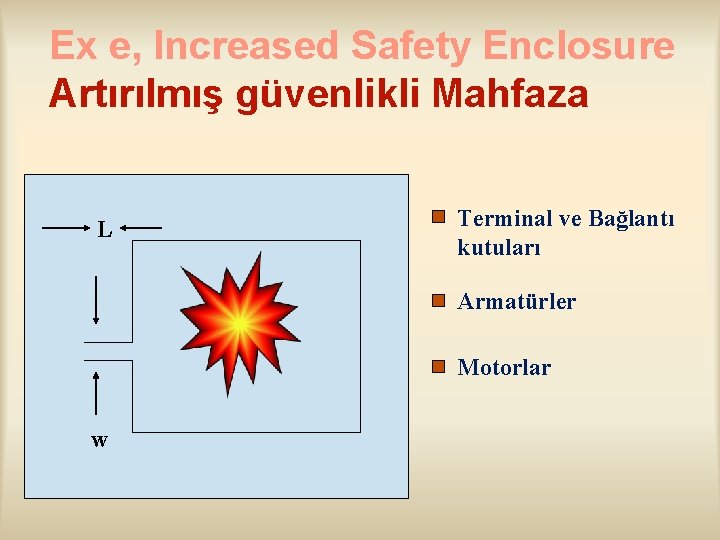 Ex e, Increased Safety Enclosure
Artırılmış güvenlikli Mahfaza

L

w

Terminal ve Bağlantı kutuları

Armatürler

Motorlar